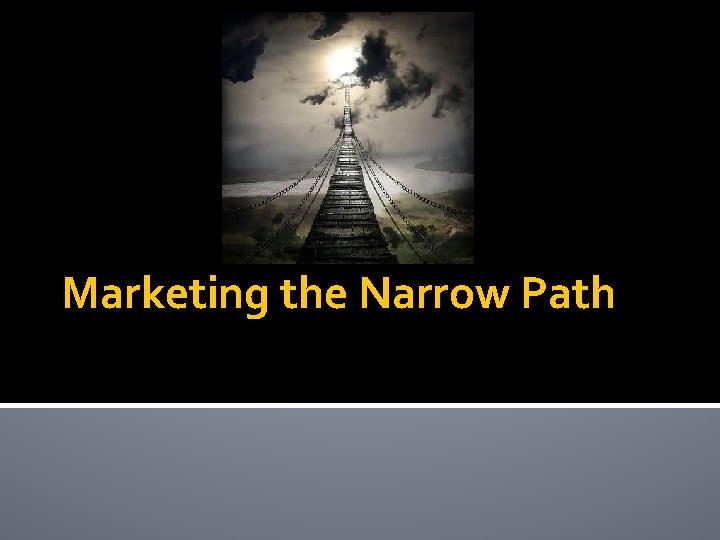 Marketing the Narrow Path